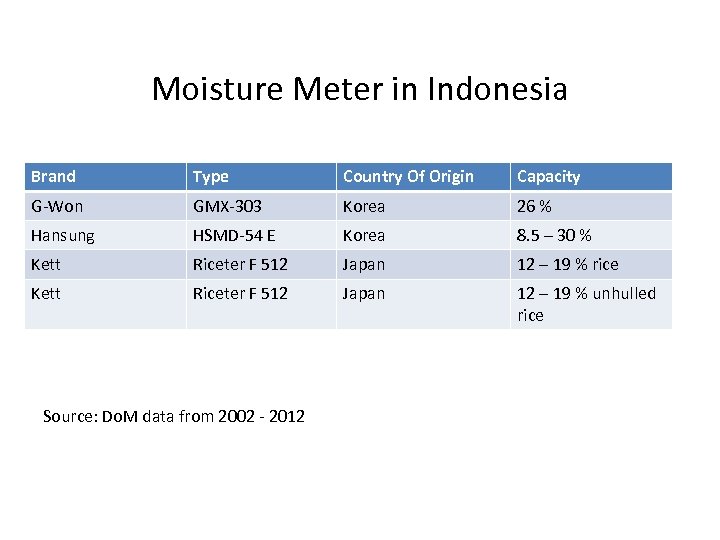 Moisture Meter in Indonesia

| Brand | Type | Country Of Origin | Capacity |
|---|---|---|---|
| G-Won | GMX-303 | Korea | 26 % |
| Hansung | HSMD-54 E | Korea | 8.5 – 30 % |
| Kett | Riceter F 512 | Japan | 12 – 19 % rice |
| Kett | Riceter F 512 | Japan | 12 – 19 % unhulled rice |

Source: DoM data from 2002 - 2012